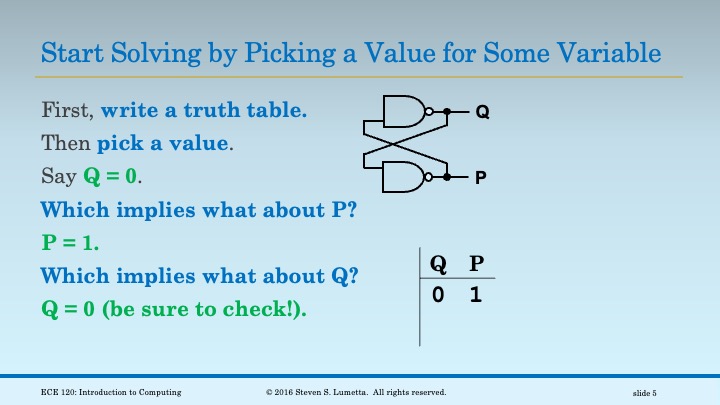 Start Solving by Picking a Value for Some Variable

First, write a truth table.

Then pick a value.

Say Q = 0.

Which implies what about P?

P = 1.

Which implies what about Q?

Q = 0 (be sure to check!).

Q

P

| Q | P |
|---|---|
| 0 | 1 |

ECE 120: Introduction to Computing © 2016 Steven S. Lumetta. All rights reserved. slide 5